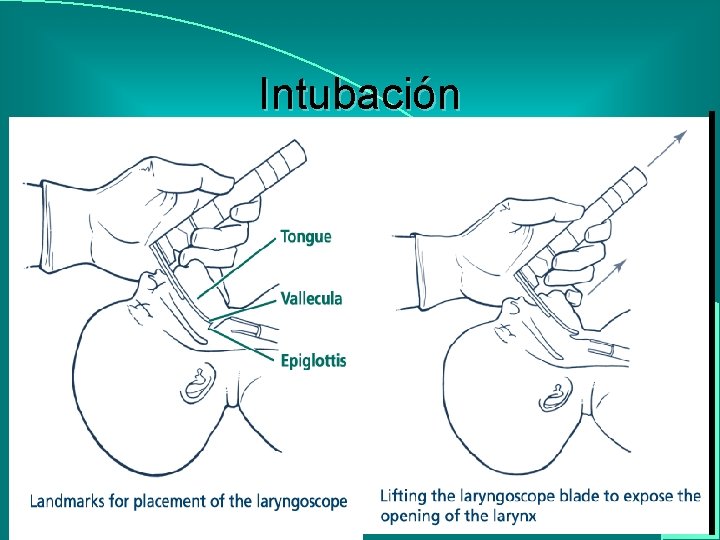 Intubación

Tongue

Vallecula

Epiglottis

Landmarks for placement of the laryngoscope

Lifting the laryngoscope blade to expose the opening of the larynx